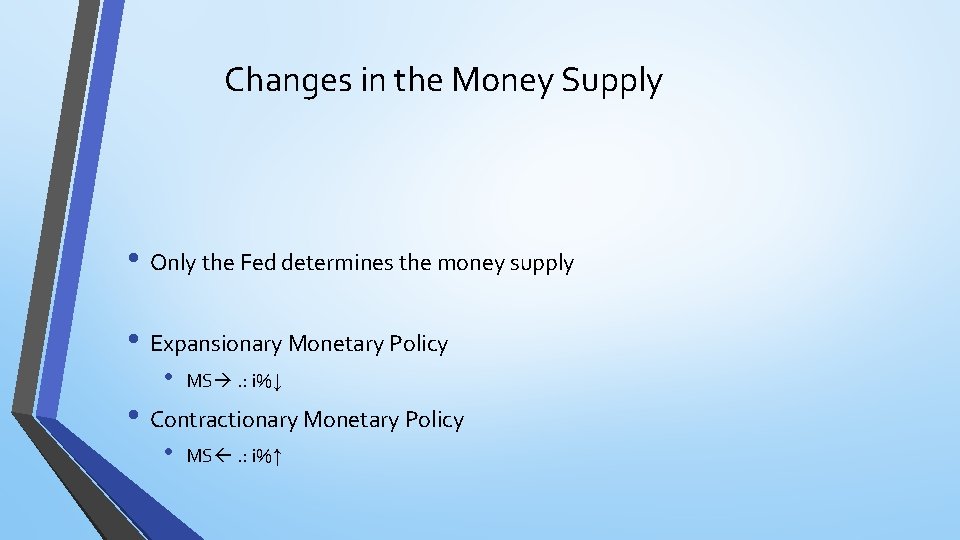 Changes in the Money Supply

• Only the Fed determines the money supply

• Expansionary Monetary Policy
  • MS→ .: i%↓
• Contractionary Monetary Policy
  • MS← .: i%↑